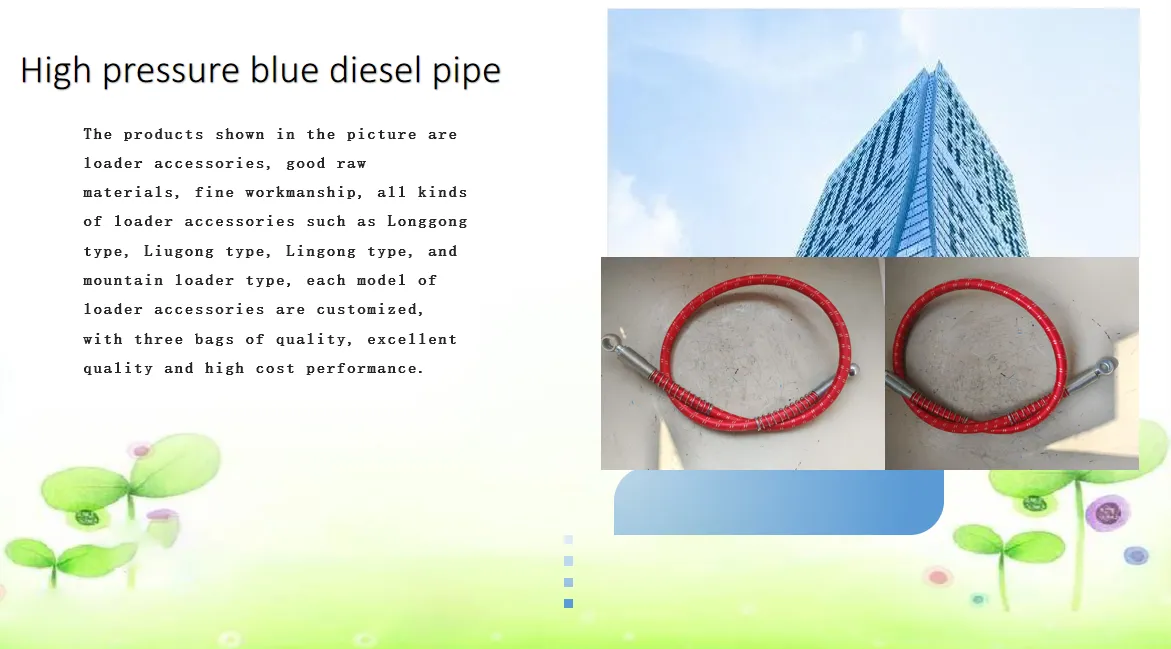 High pressure blue diesel pipe

The products shown in the picture are loader accessories, good raw materials, fine workmanship, all kinds of loader accessories such as Longgong type, Liugong type, Lingong type, and mountain loader type, each model of loader accessories are customized, with three bags of quality, excellent quality and high cost performance.